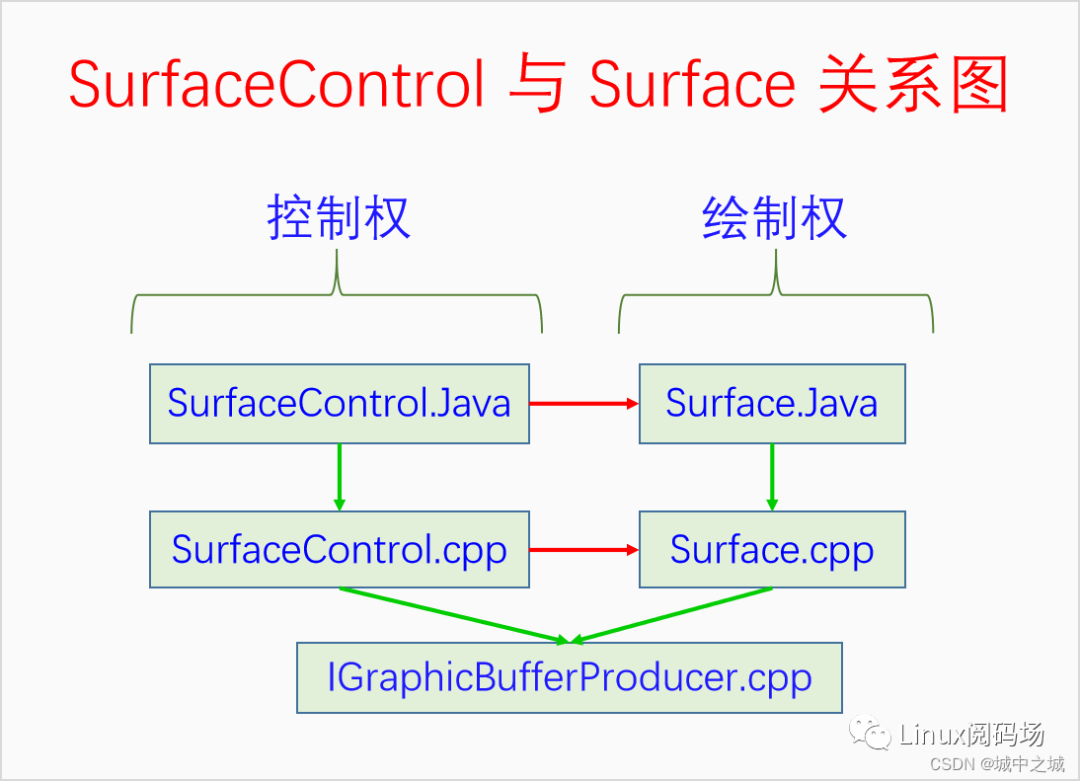 SurfaceControl 与 Surface 关系图

控制权

绘制权

SurfaceControl.Java

Surface.Java

SurfaceControl.cpp

Surface.cpp

IGraphicBufferProducer.cpp

Linux阅码场

CSDN @城中之城